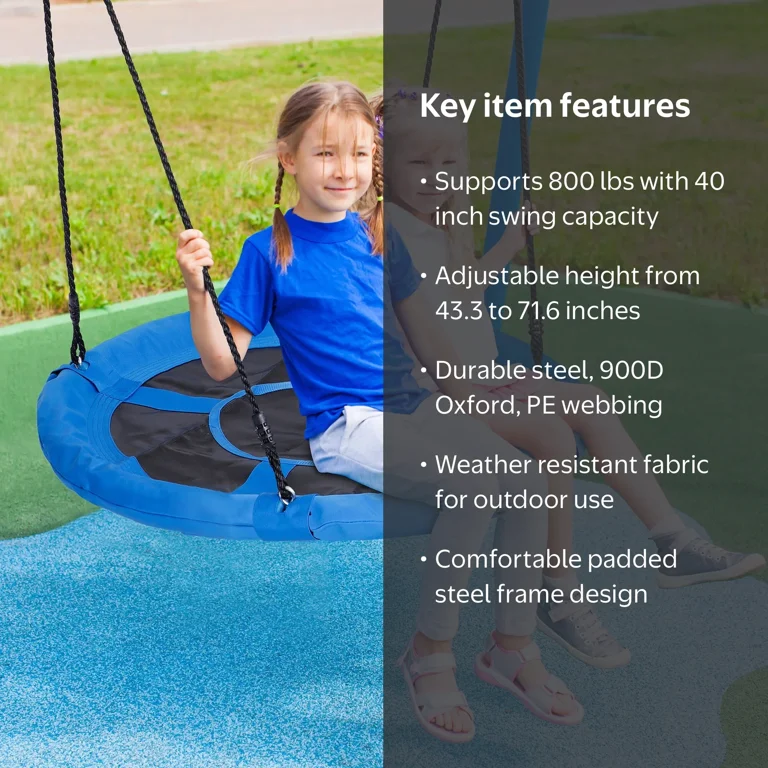 Key item features

• Supports 800 lbs with 40 inch swing capacity

• Adjustable height from 43.3 to 71.6 inches

• Durable steel, 900D Oxford, PE webbing

• Weather resistant fabric for outdoor use

• Comfortable padded steel frame design